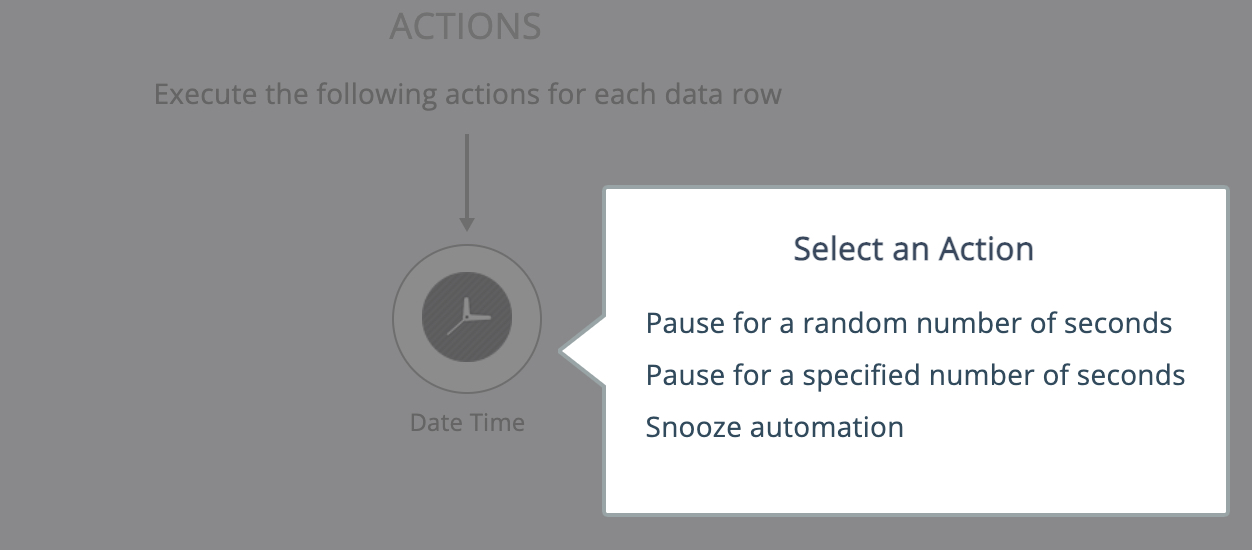 ACTIONS

Execute the following actions for each data row

Date Time

Select an Action

Pause for a random number of seconds

Pause for a specified number of seconds

Snooze automation